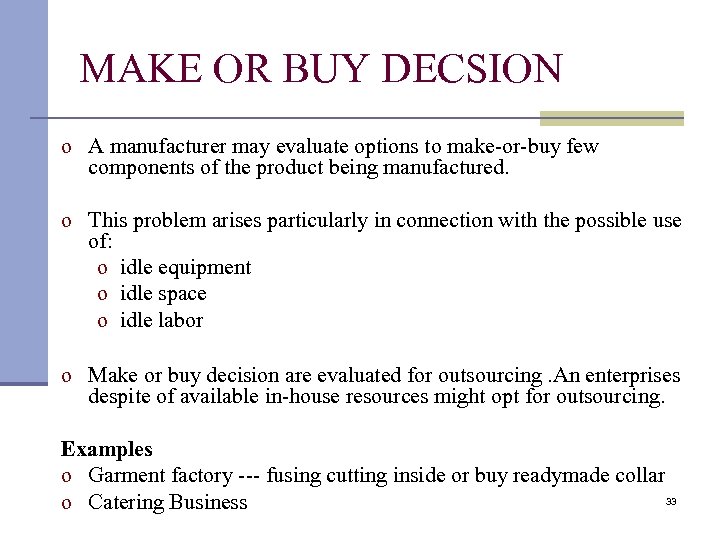 MAKE OR BUY DECSION

o A manufacturer may evaluate options to make-or-buy few components of the product being manufactured.

o This problem arises particularly in connection with the possible use of:
o idle equipment
o idle space
o idle labor

o Make or buy decision are evaluated for outsourcing .An enterprises despite of available in-house resources might opt for outsourcing.

Examples
o Garment factory --- fusing cutting inside or buy readymade collar
o Catering Business

33